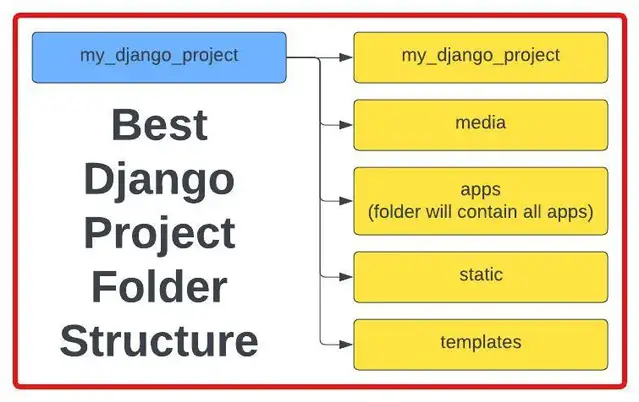 my_django_project

Best Django Project Folder Structure

my_django_project

media

apps
(folder will contain all apps)

static

templates